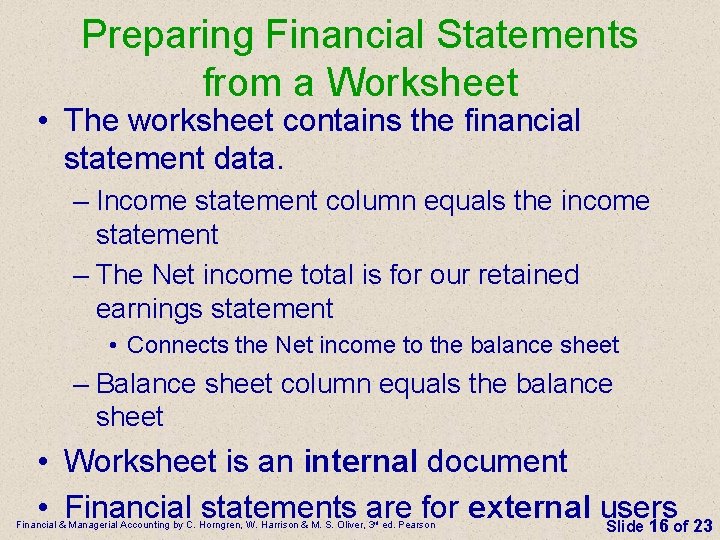 Preparing Financial Statements from a Worksheet

• The worksheet contains the financial statement data.

– Income statement column equals the income statement

– The Net income total is for our retained earnings statement

• Connects the Net income to the balance sheet

– Balance sheet column equals the balance sheet

• Worksheet is an internal document

• Financial statements are for external users

Financial & Managerial Accounting by C. Horngren, W. Harrison & M. S. Oliver, 3rd ed. Pearson

Slide 16 of 23